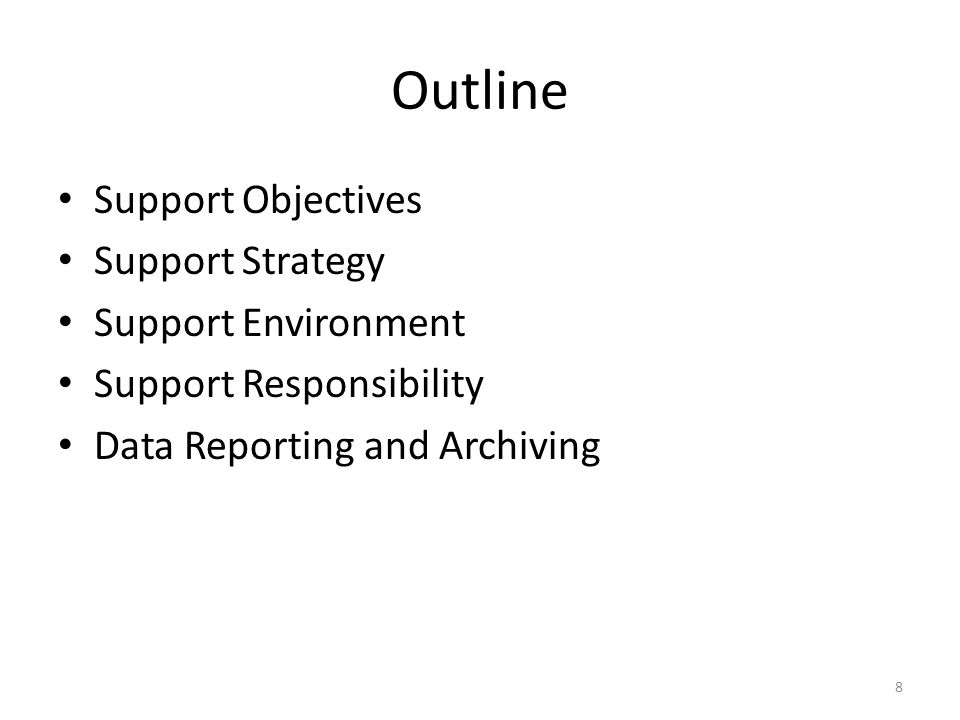 Outline

• Support Objectives
• Support Strategy
• Support Environment
• Support Responsibility
• Data Reporting and Archiving

8